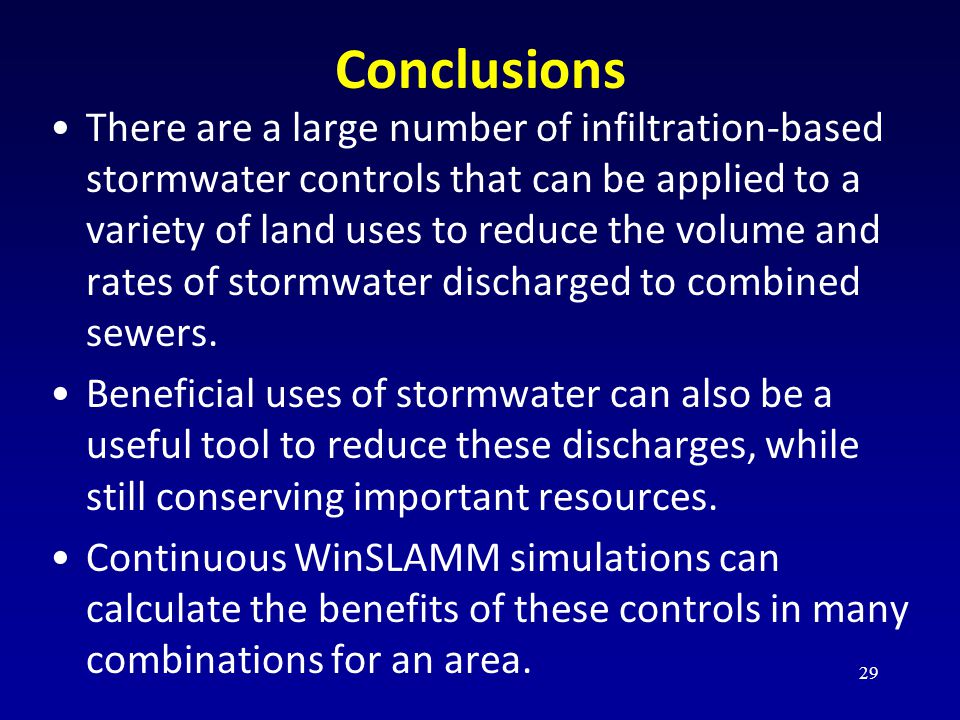 Conclusions

• There are a large number of infiltration-based stormwater controls that can be applied to a variety of land uses to reduce the volume and rates of stormwater discharged to combined sewers.

• Beneficial uses of stormwater can also be a useful tool to reduce these discharges, while still conserving important resources.

• Continuous WinSLAMM simulations can calculate the benefits of these controls in many combinations for an area.

29